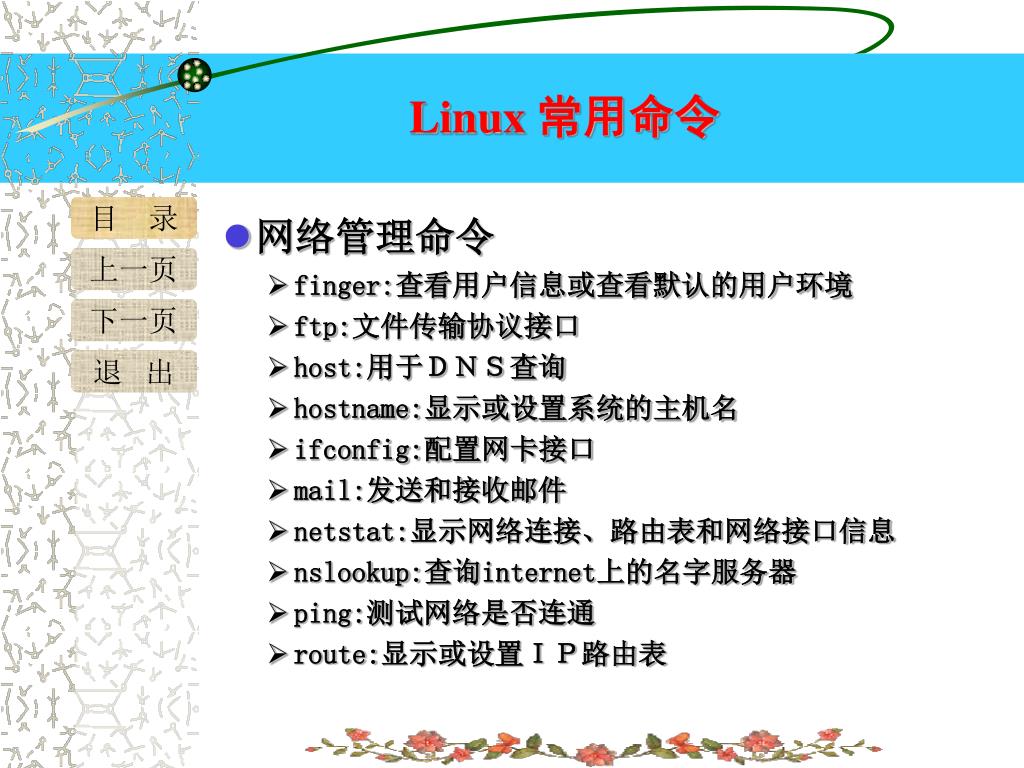 Linux 常用命令

目　录
上一页
下一页
退　出

网络管理命令
finger:查看用户信息或查看默认的用户环境
ftp:文件传输协议接口
host:用于ＤＮＳ查询
hostname:显示或设置系统的主机名
ifconfig:配置网卡接口
mail:发送和接收邮件
netstat:显示网络连接、路由表和网络接口信息
nslookup:查询internet上的名字服务器
ping:测试网络是否连通
route:显示或设置ＩＰ路由表